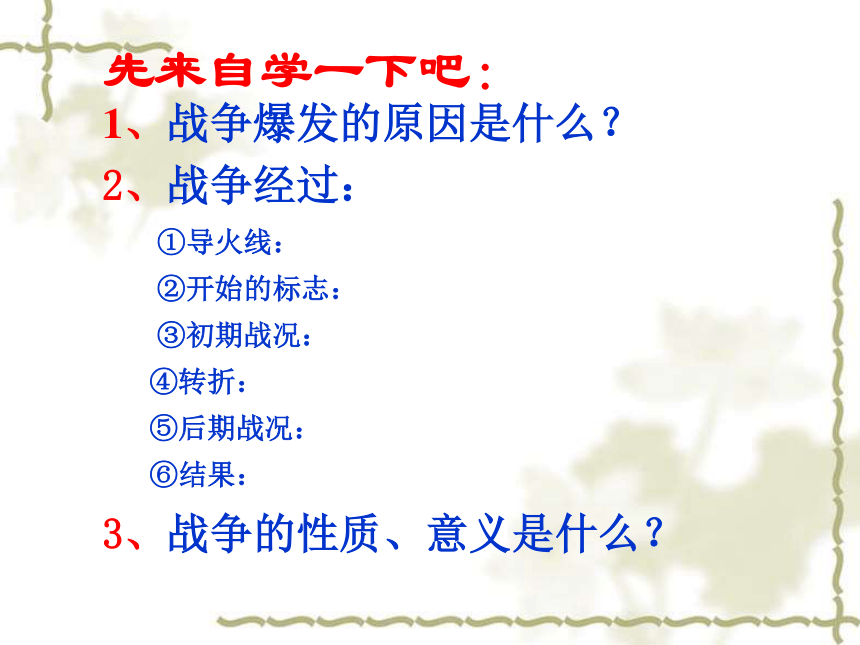 先来自学一下吧：
1、战争爆发的原因是什么？
2、战争经过：
①导火线：
②开始的标志：
③初期战况：
④转折：
⑤后期战况：
⑥结果：
3、战争的性质、意义是什么？